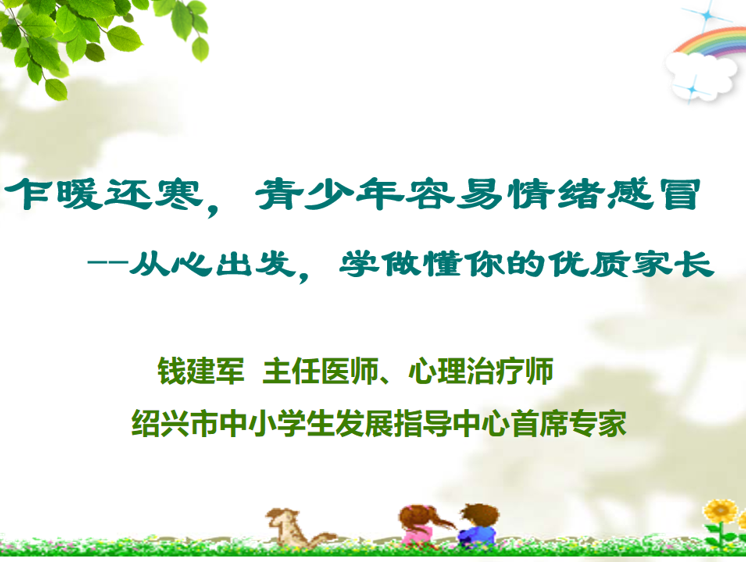 乍暖还寒，青少年容易情绪感冒

——从心出发，学做懂你的优质家长

钱建军 主任医师、心理治疗师

绍兴市中小学生发展指导中心首席专家